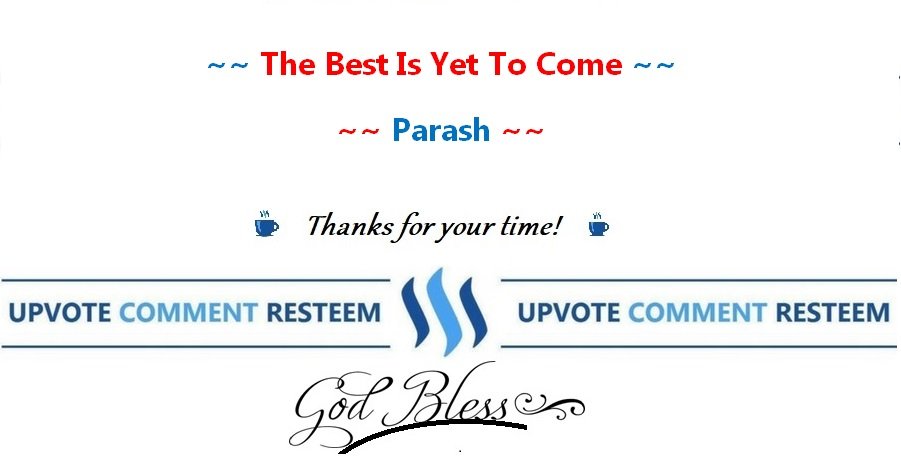 ~~ The Best Is Yet To Come ~~

~~ Parash ~~

Thanks for your time!

UPVOTE COMMENT RESTEEM UPVOTE COMMENT RESTEEM

God Bless